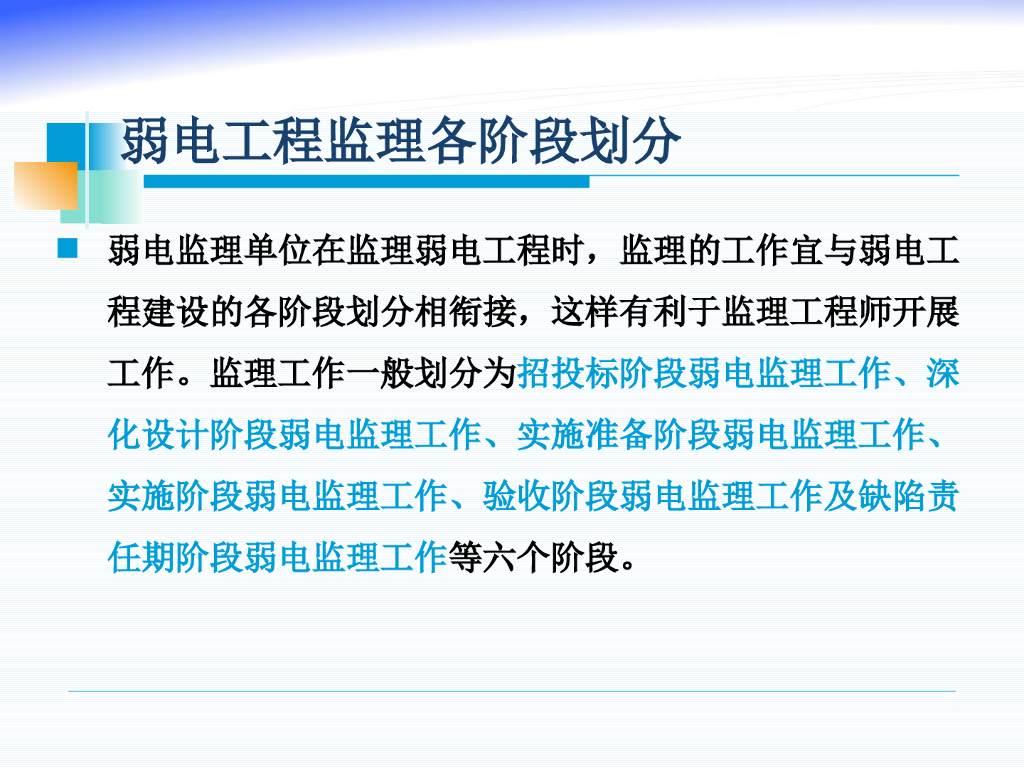 弱电工程监理各阶段划分

弱电监理单位在监理弱电工程时，监理的工作宜与弱电工程建设的各阶段划分相衔接，这样有利于监理工程师开展工作。监理工作一般划分为招投标阶段弱电监理工作、深化设计阶段弱电监理工作、实施准备阶段弱电监理工作、实施阶段弱电监理工作、验收阶段弱电监理工作及缺陷责任期阶段弱电监理工作等六个阶段。